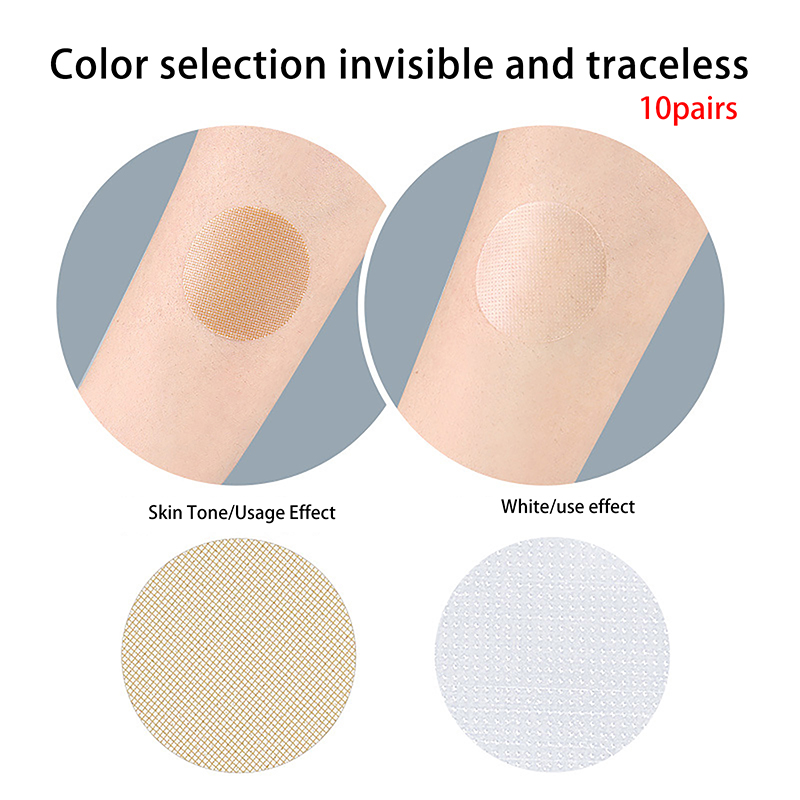 Color selection invisible and traceless
10pairs

Skin Tone/Usage Effect

White/use effect